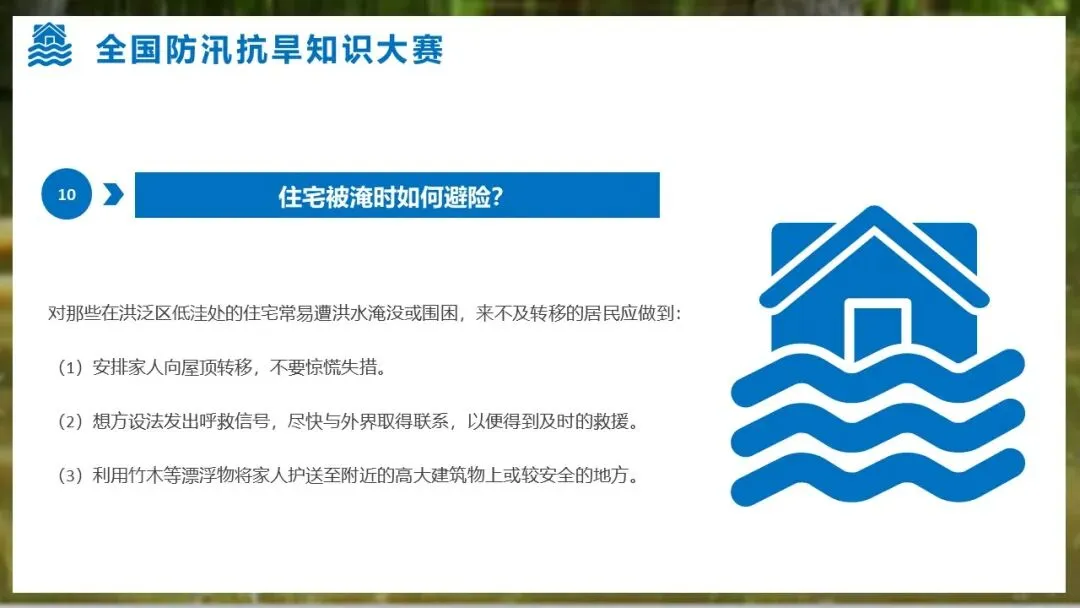 全国防汛抗旱知识大赛

10

住宅被淹时如何避险?

对那些在洪泛区低洼处的住宅常易遭洪水淹没或围困，来不及转移的居民应做到：

（1）安排家人向屋顶转移，不要惊慌失措。

（2）想方设法发出呼救信号，尽快与外界取得联系，以便得到及时的救援。

（3）利用竹木等漂浮物将家人护送至附近的高大建筑物上或较安全的地方。